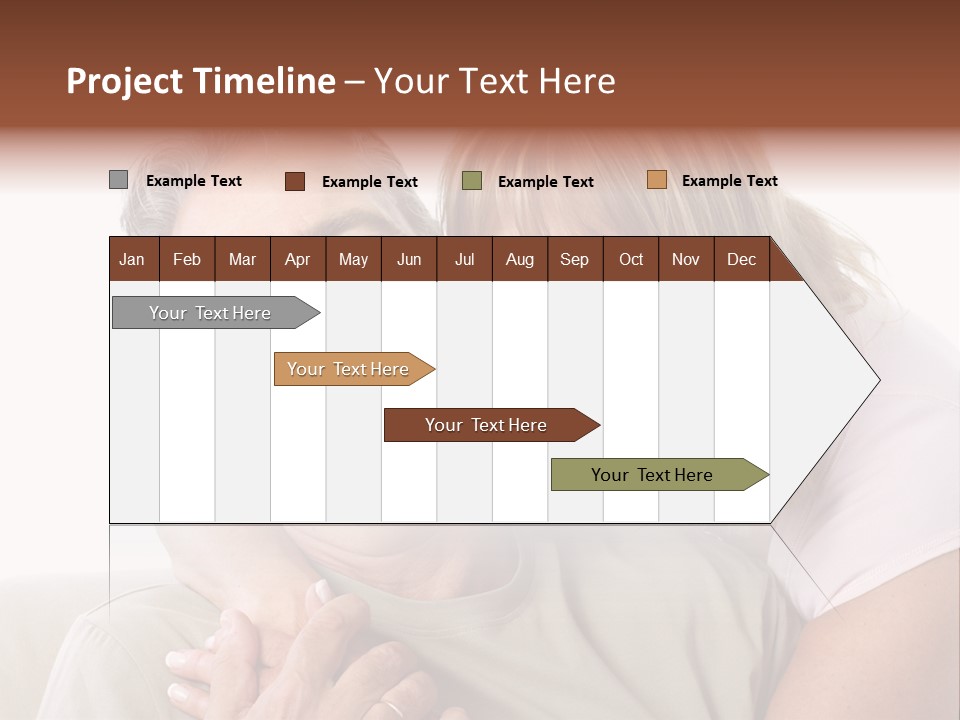 Project Timeline – Your Text Here

Example Text Example Text Example Text Example Text

| Jan | Feb | Mar | Apr | May | Jun | Jul | Aug | Sep | Oct | Nov | Dec |
|---|---|---|---|---|---|---|---|---|---|---|---|

Your Text Here

Your Text Here

Your Text Here

Your Text Here